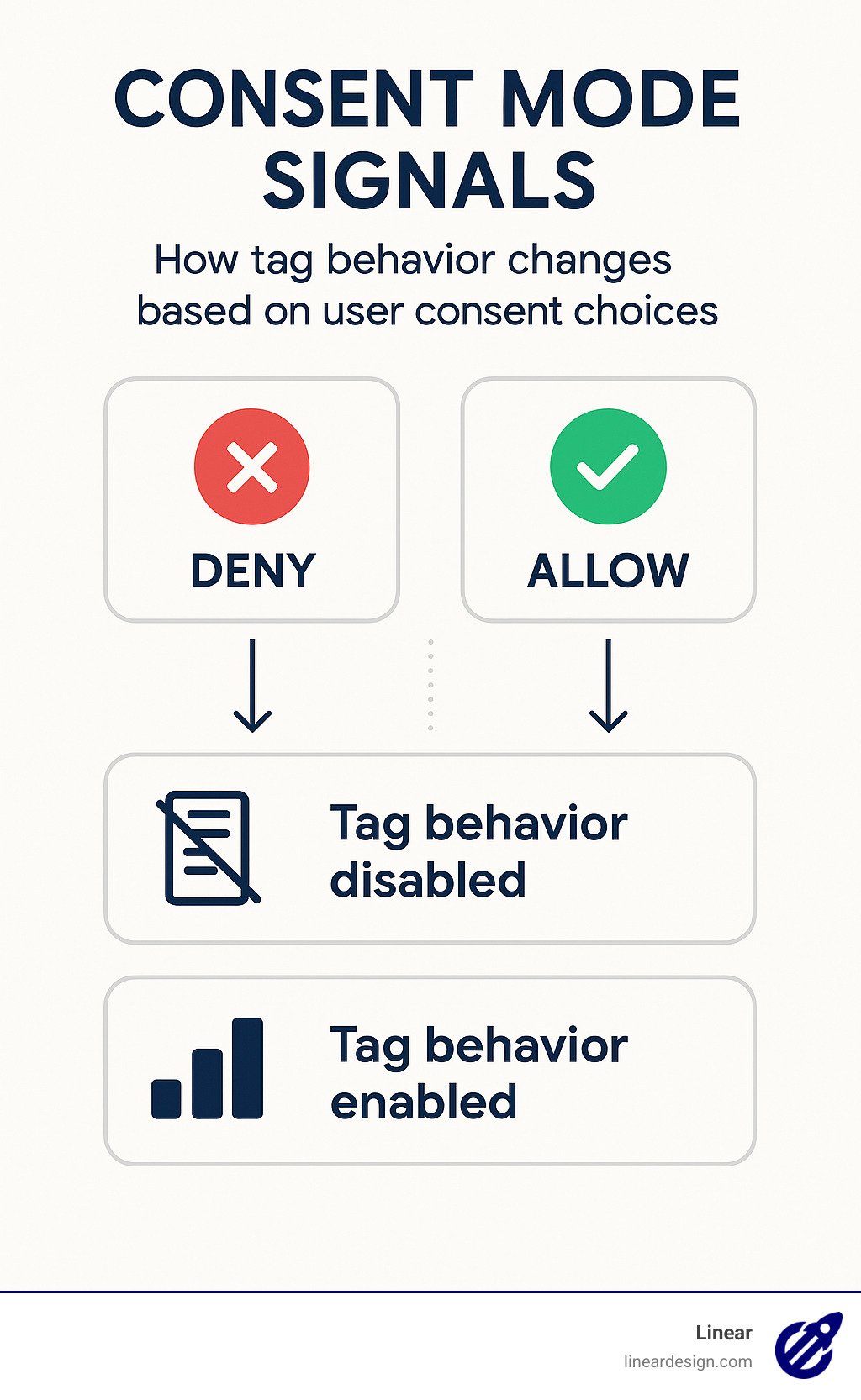 CONSENT MODE SIGNALS

How tag behavior changes based on user consent choices

DENY

ALLOW

Tag behavior disabled

Tag behavior enabled

Linear
lineardesign.com